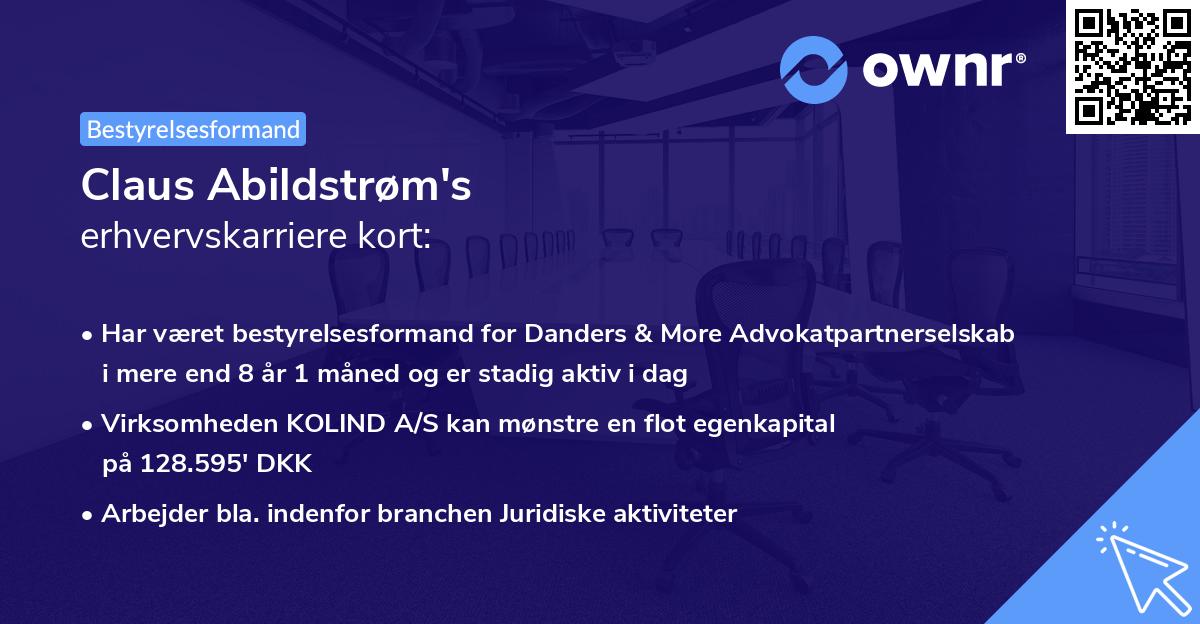 ownr®

Bestyrelsesformand

Claus Abildstrøm's
erhvervskarriere kort:

• Har været bestyrelsesformand for Danders & More Advokatpartnerselskab i mere end 8 år 1 måned og er stadig aktiv i dag

• Virksomheden KOLIND A/S kan mønstre en flot egenkapital på 128.595' DKK

• Arbejder bla. indenfor branchen Juridiske aktiviteter